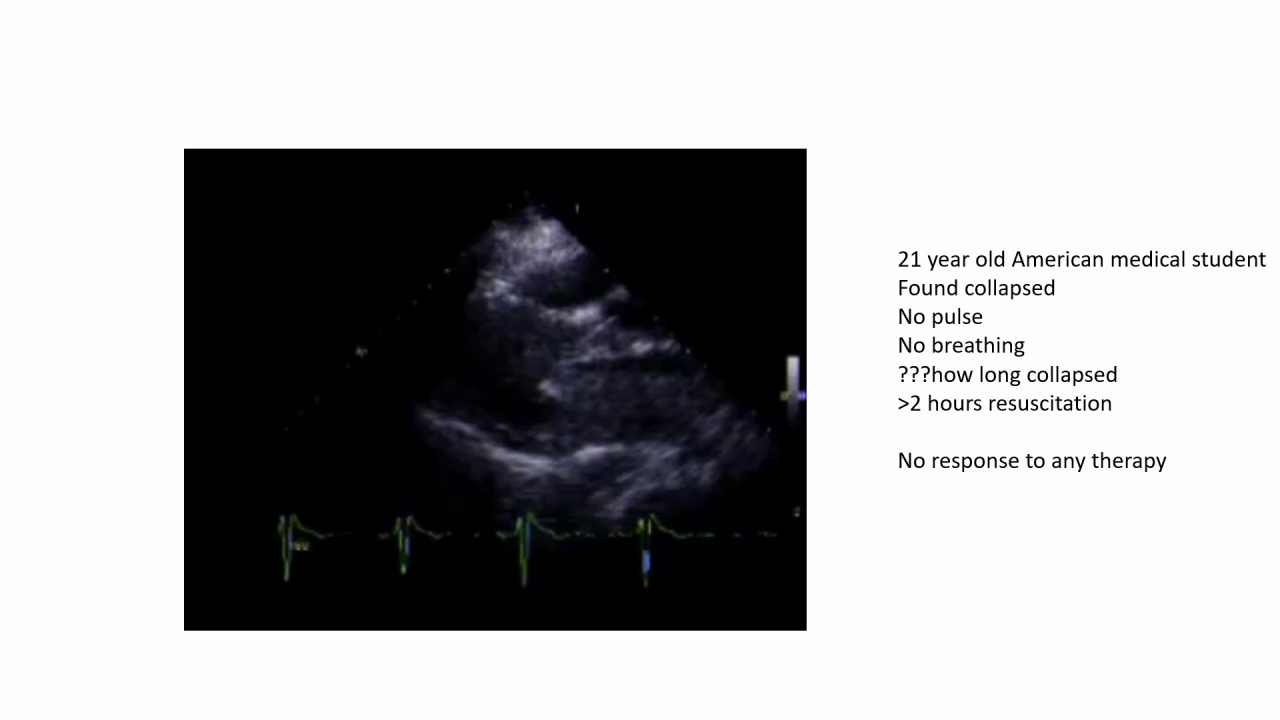 21 year old American medical student
Found collapsed
No pulse
No breathing
???how long collapsed
>2 hours resuscitation

No response to any therapy